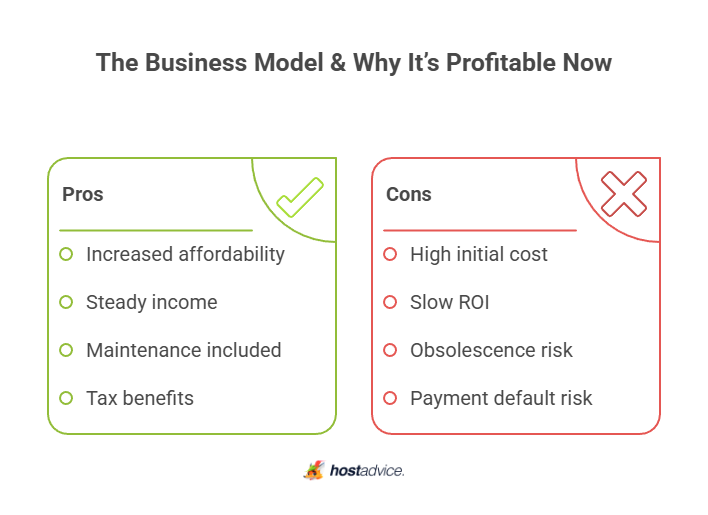 The Business Model & Why It's Profitable Now

Pros

Increased affordability

Steady income

Maintenance included

Tax benefits

Cons

High initial cost

Slow ROI

Obsolescence risk

Payment default risk

hostadvice.